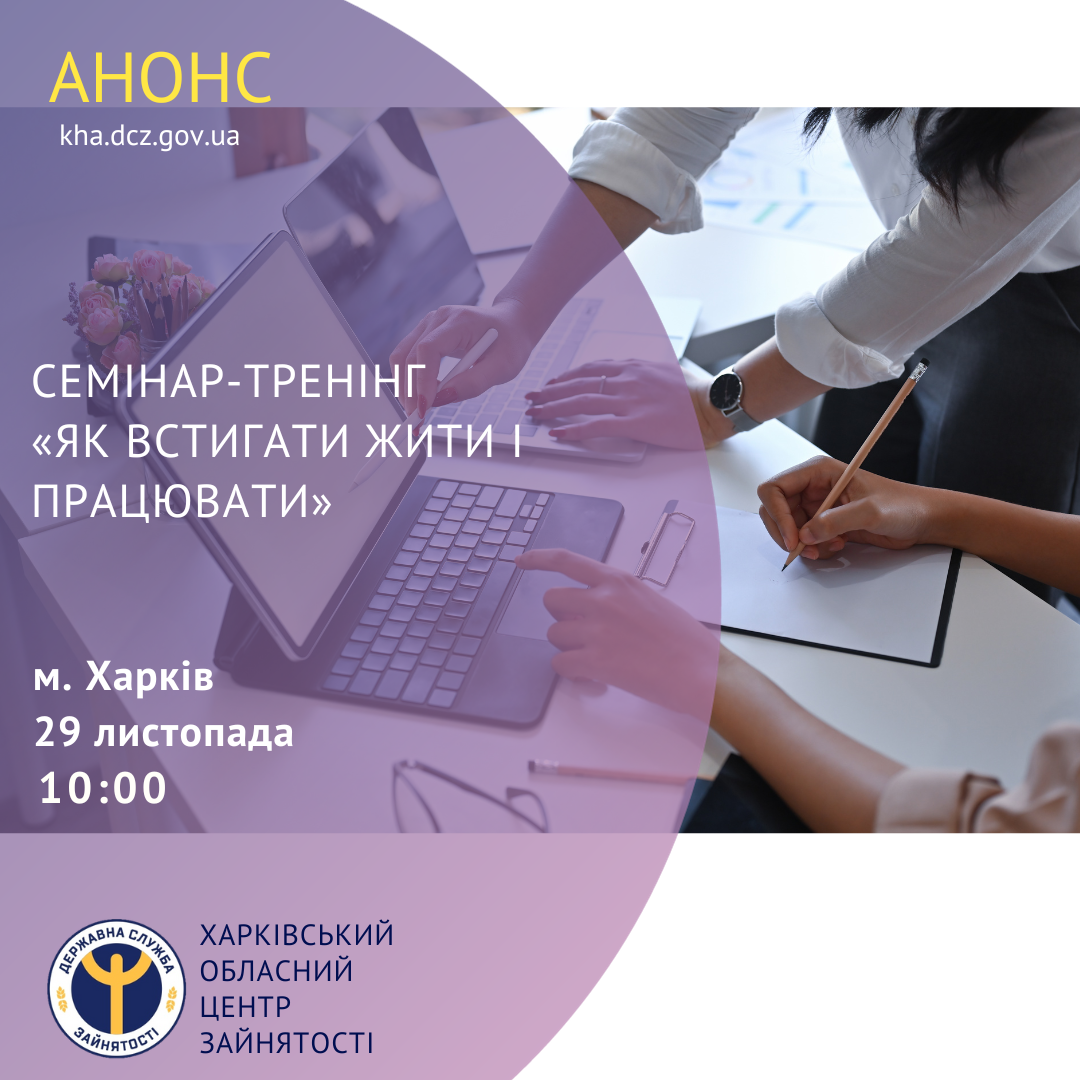 АНОНС
kha.dcz.gov.ua

СЕМІНАР-ТРЕНІНГ «ЯК ВСТИГАТИ ЖИТИ І ПРАЦЮВАТИ»

м. Харків
29 листопада
10:00

ДЕРЖАВНА СЛУЖБА ЗАЙНЯТОСТІ

ХАРКІВСЬКИЙ
ОБЛАСНИЙ
ЦЕНТР
ЗАЙНЯТОСТІ